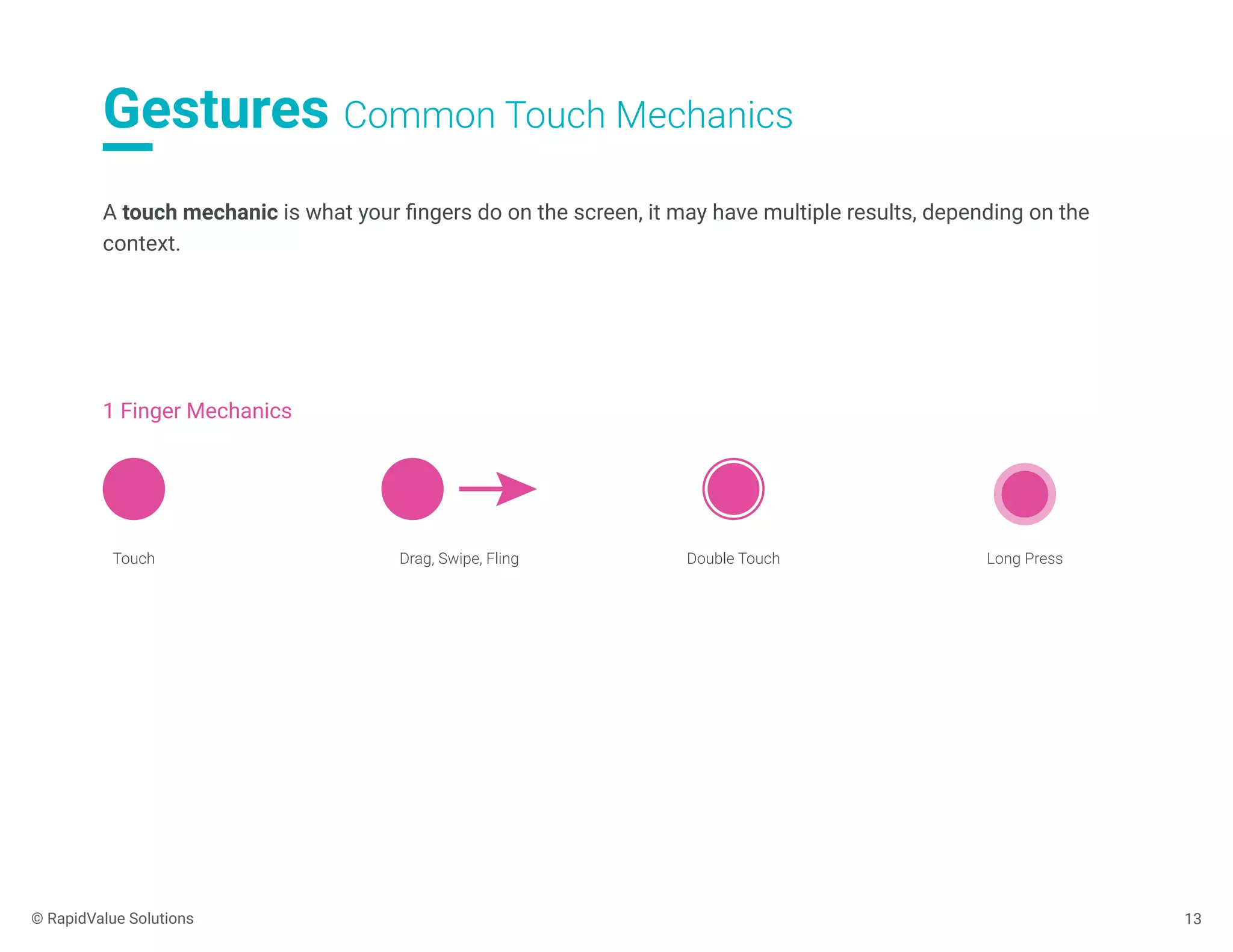 Gestures Common Touch Mechanics

A touch mechanic is what your fingers do on the screen, it may have multiple results, depending on the context.

1 Finger Mechanics

Touch

Drag, Swipe, Fling

Double Touch

Long Press

© RapidValue Solutions

13